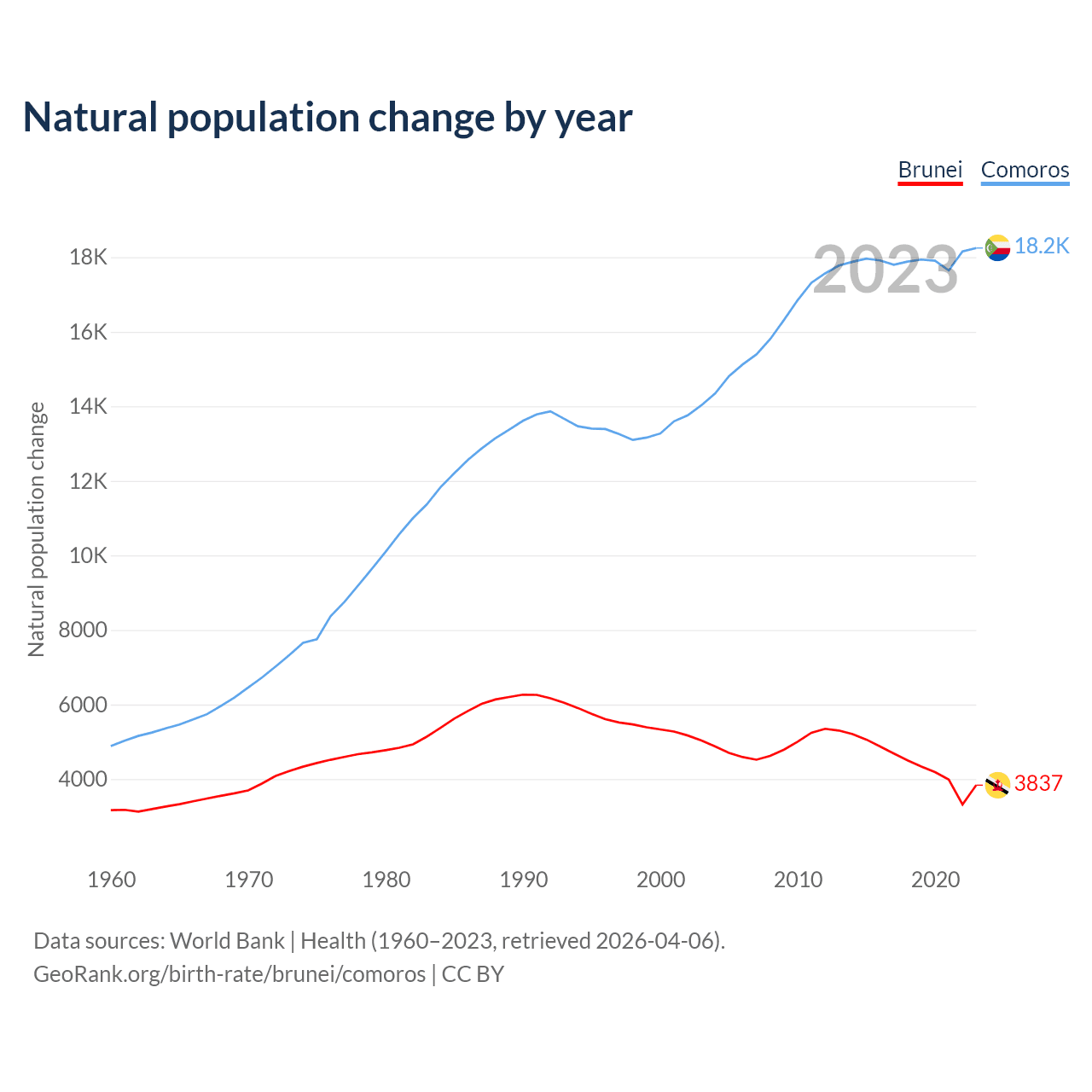 Natural population change by year

Brunei Comoros

2023

18.2K

3837

Natural population change

18K
16K
14K
12K
10K
8000
6000
4000

1960 1970 1980 1990 2000 2010 2020

Data sources: World Bank | Health (1960–2023, retrieved 2026-04-06).
GeoRank.org/birth-rate/brunei/comoros | CC BY